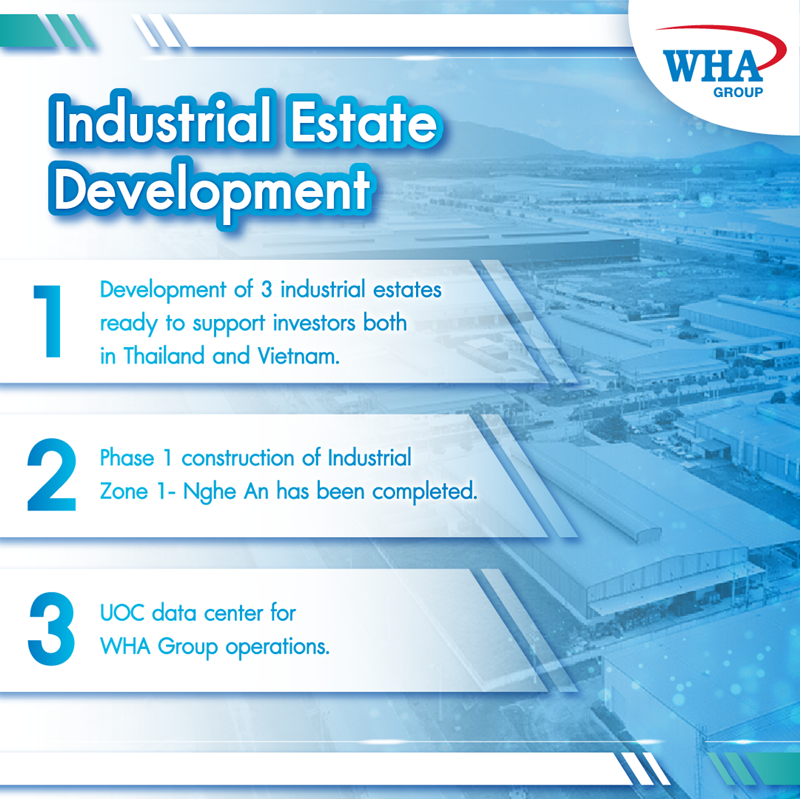 WHA
GROUP

Industrial Estate Development

1 Development of 3 industrial estates ready to support investors both in Thailand and Vietnam.

2 Phase 1 construction of Industrial Zone 1- Nghe An has been completed.

3 UOC data center for WHA Group operations.